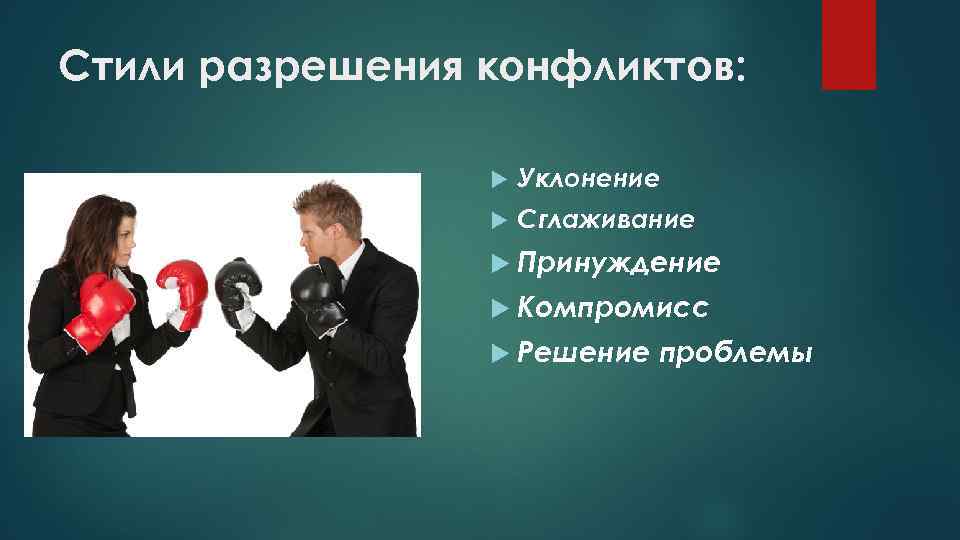 Стили разрешения конфликтов:

Уклонение
Сглаживание
Принуждение
Компромисс
Решение проблемы